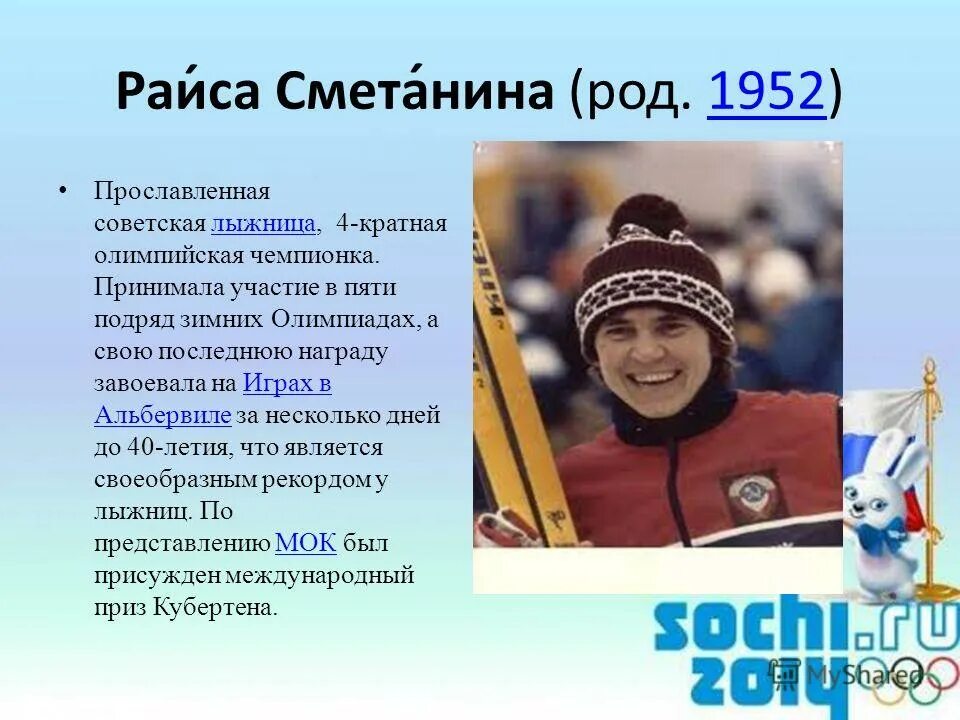 Раи́са Смета́нина (род. 1952)

• Прославленная советская лыжница, 4-кратная олимпийская чемпионка. Принимала участие в пяти подряд зимних Олимпиадах, а свою последнюю награду завоевала на Играх в Альбервиле за несколько дней до 40-летия, что является своеобразным рекордом у лыжниц. По представлению МОК был присужден международный приз Кубертена.

sochi.ru 2014

MyShared